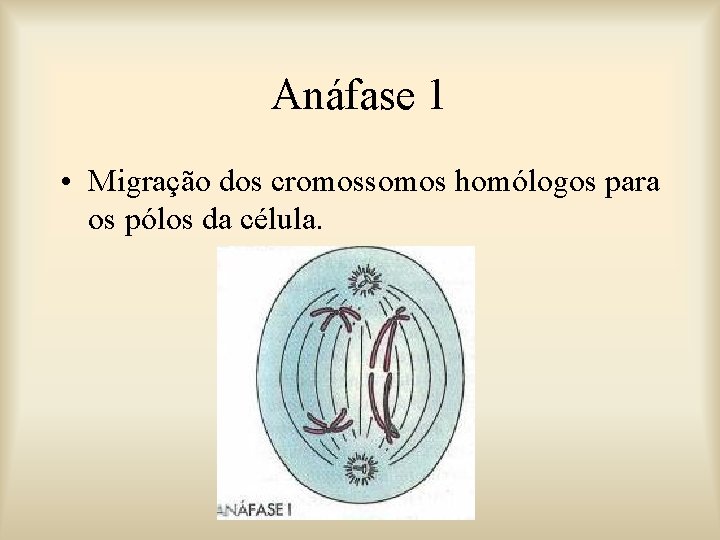 Anáfase 1

• Migração dos cromossomos homólogos para os pólos da célula.

ANÁFASE I